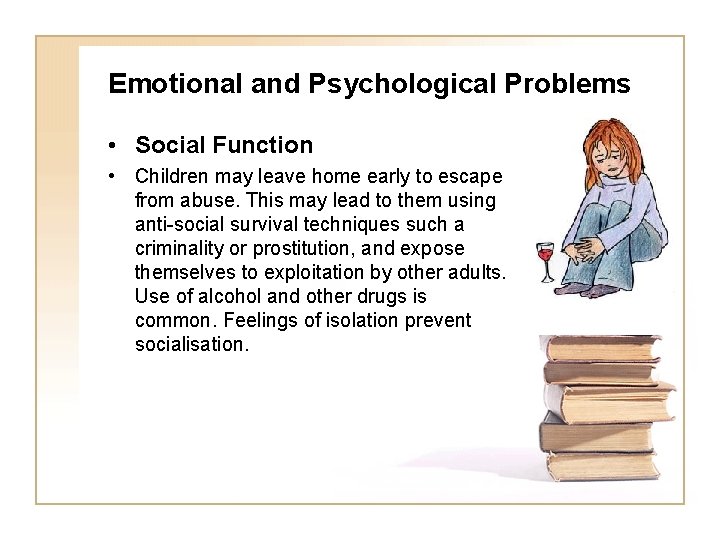 Emotional and Psychological Problems

• Social Function

• Children may leave home early to escape from abuse. This may lead to them using anti-social survival techniques such a criminality or prostitution, and expose themselves to exploitation by other adults. Use of alcohol and other drugs is common. Feelings of isolation prevent socialisation.